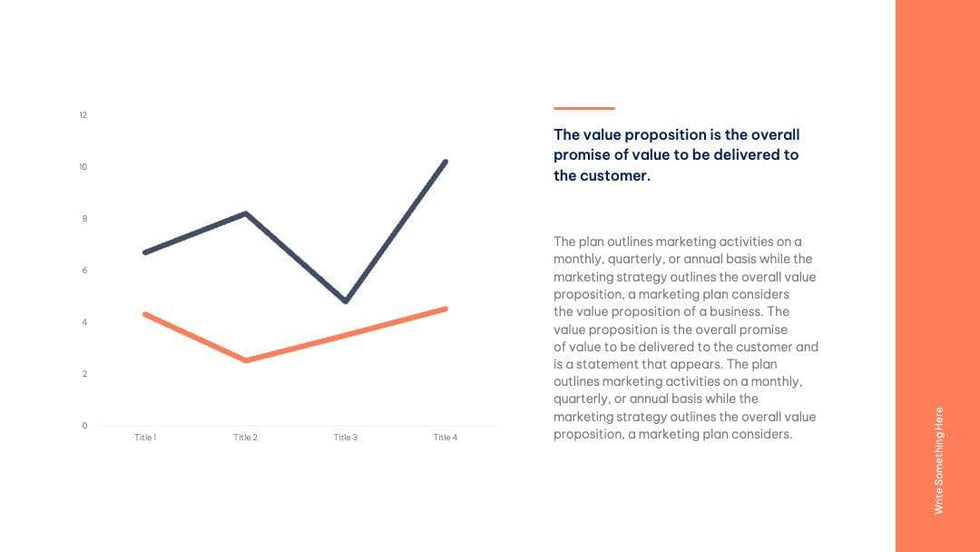 12
10
8
6
4
2
0

Title 1 Title 2 Title 3 Title 4

The value proposition is the overall promise of value to be delivered to the customer.

The plan outlines marketing activities on a monthly, quarterly, or annual basis while the marketing strategy outlines the overall value proposition, a marketing plan considers the value proposition of a business. The value proposition is the overall promise of value to be delivered to the customer and is a statement that appears. The plan outlines marketing activities on a monthly, quarterly, or annual basis while the marketing strategy outlines the overall value proposition, a marketing plan considers.

Write Something Here